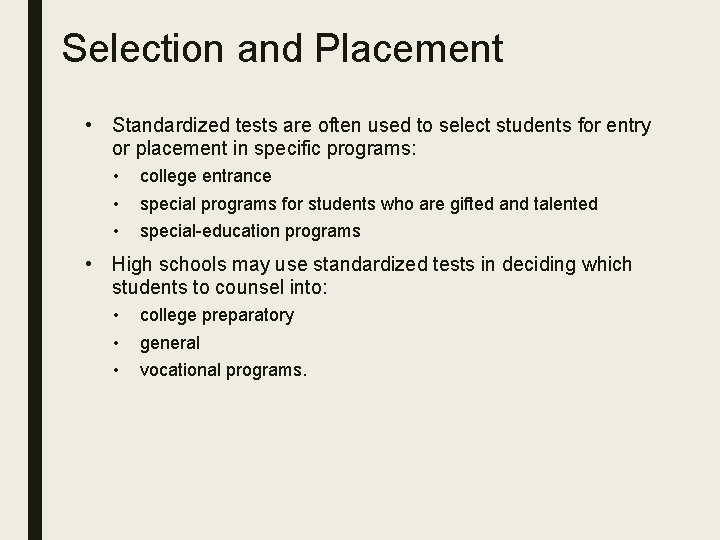 Selection and Placement

• Standardized tests are often used to select students for entry or placement in specific programs:
  • college entrance
  • special programs for students who are gifted and talented
  • special-education programs
• High schools may use standardized tests in deciding which students to counsel into:
  • college preparatory
  • general
  • vocational programs.